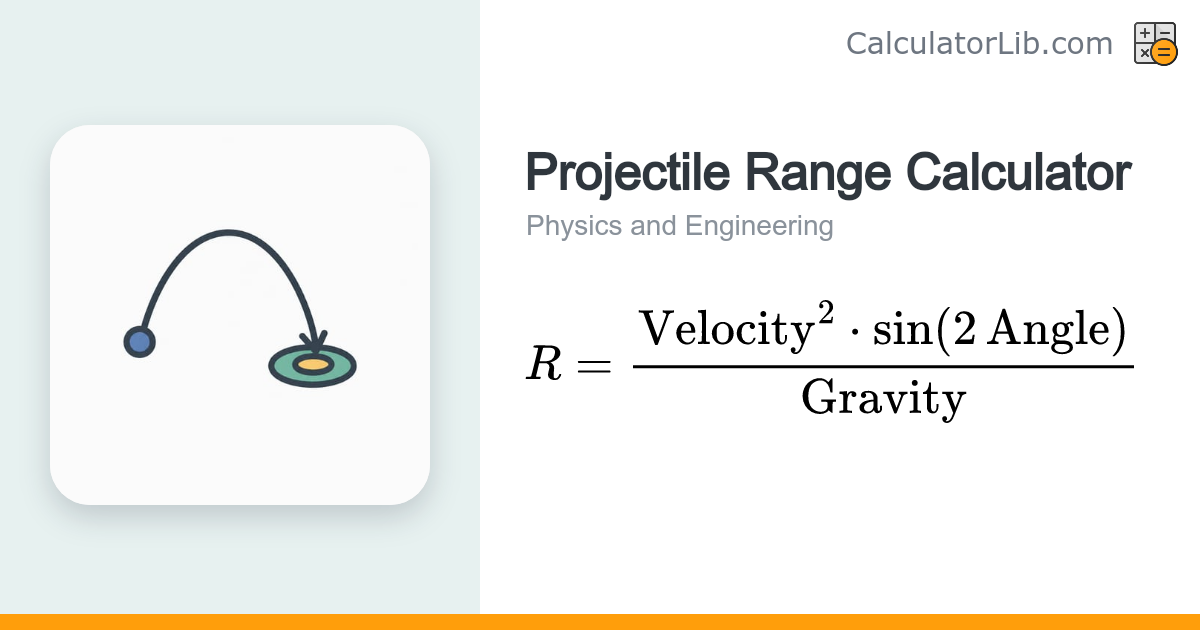 CalculatorLib.com

Projectile Range Calculator

Physics and Engineering

$R = \frac{\text{Velocity}^2 \cdot \sin(2\,\text{Angle})}{\text{Gravity}}$